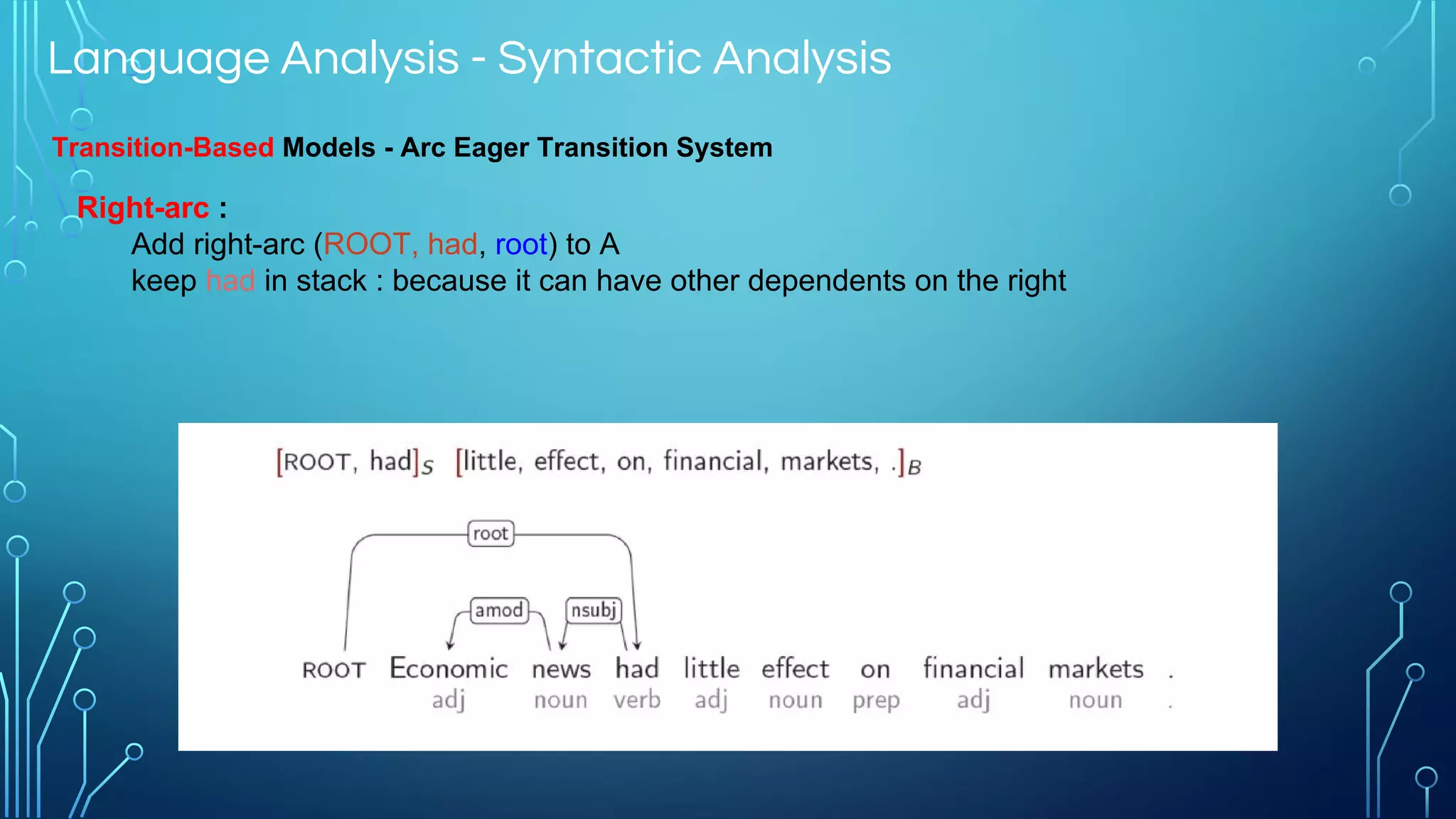 Language Analysis - Syntactic Analysis

Transition-Based Models - Arc Eager Transition System

Right-arc :
Add right-arc (ROOT, had, root) to A
keep had in stack : because it can have other dependents on the right

$[\text{ROOT, had}]_S$ $[\text{little, effect, on, financial, markets, .}]_B$

root
amod
nsubj

ROOT Economic news had little effect on financial markets .
adj noun verb adj noun prep adj noun .